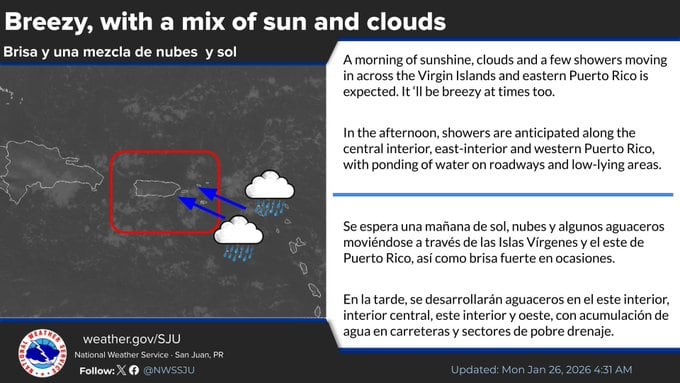 Breezy, with a mix of sun and clouds

Brisa y una mezcla de nubes y sol

A morning of sunshine, clouds and a few showers moving in across the Virgin Islands and eastern Puerto Rico is expected. It 'll be breezy at times too.

In the afternoon, showers are anticipated along the central interior, east-interior and western Puerto Rico, with ponding of water on roadways and low-lying areas.

Se espera una mañana de sol, nubes y algunos aguaceros moviéndose a través de las Islas Vírgenes y el este de Puerto Rico, así como brisa fuerte en ocasiones.

En la tarde, se desarrollarán aguaceros en el este interior, interior central, este interior y oeste, con acumulación de agua en carreteras y sectores de pobre drenaje.

NATIONAL WEATHER SERVICE

weather.gov/SJU

National Weather Service - San Juan, PR

Follow: @NWSSJU

Updated: Mon Jan 26, 2026 4:31 AM